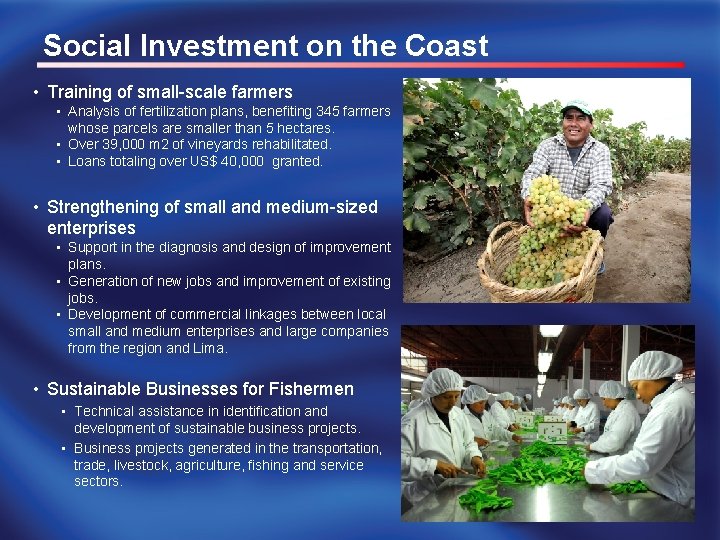 Social Investment on the Coast

• Training of small-scale farmers
▪ Analysis of fertilization plans, benefiting 345 farmers whose parcels are smaller than 5 hectares.
▪ Over 39,000 m2 of vineyards rehabilitated.
▪ Loans totaling over US$ 40,000 granted.

• Strengthening of small and medium-sized enterprises
▪ Support in the diagnosis and design of improvement plans.
▪ Generation of new jobs and improvement of existing jobs.
▪ Development of commercial linkages between local small and medium enterprises and large companies from the region and Lima.

• Sustainable Businesses for Fishermen
▪ Technical assistance in identification and development of sustainable business projects.
▪ Business projects generated in the transportation, trade, livestock, agriculture, fishing and service sectors.